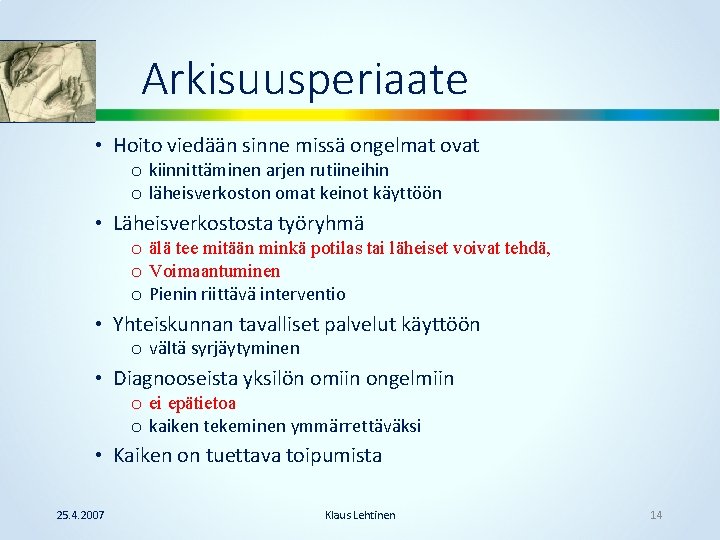 Arkisuusperiaate

• Hoito viedään sinne missä ongelmat ovat
  o kiinnittäminen arjen rutiineihin
  o läheisverkoston omat keinot käyttöön
• Läheisverkostosta työryhmä
  o älä tee mitään minkä potilas tai läheiset voivat tehdä,
  o Voimaantuminen
  o Pienin riittävä interventio
• Yhteiskunnan tavalliset palvelut käyttöön
  o vältä syrjäytyminen
• Diagnooseista yksilön omiin ongelmiin
  o ei epätietoa
  o kaiken tekeminen ymmärrettäväksi
• Kaiken on tuettava toipumista

25.4.2007 Klaus Lehtinen 14